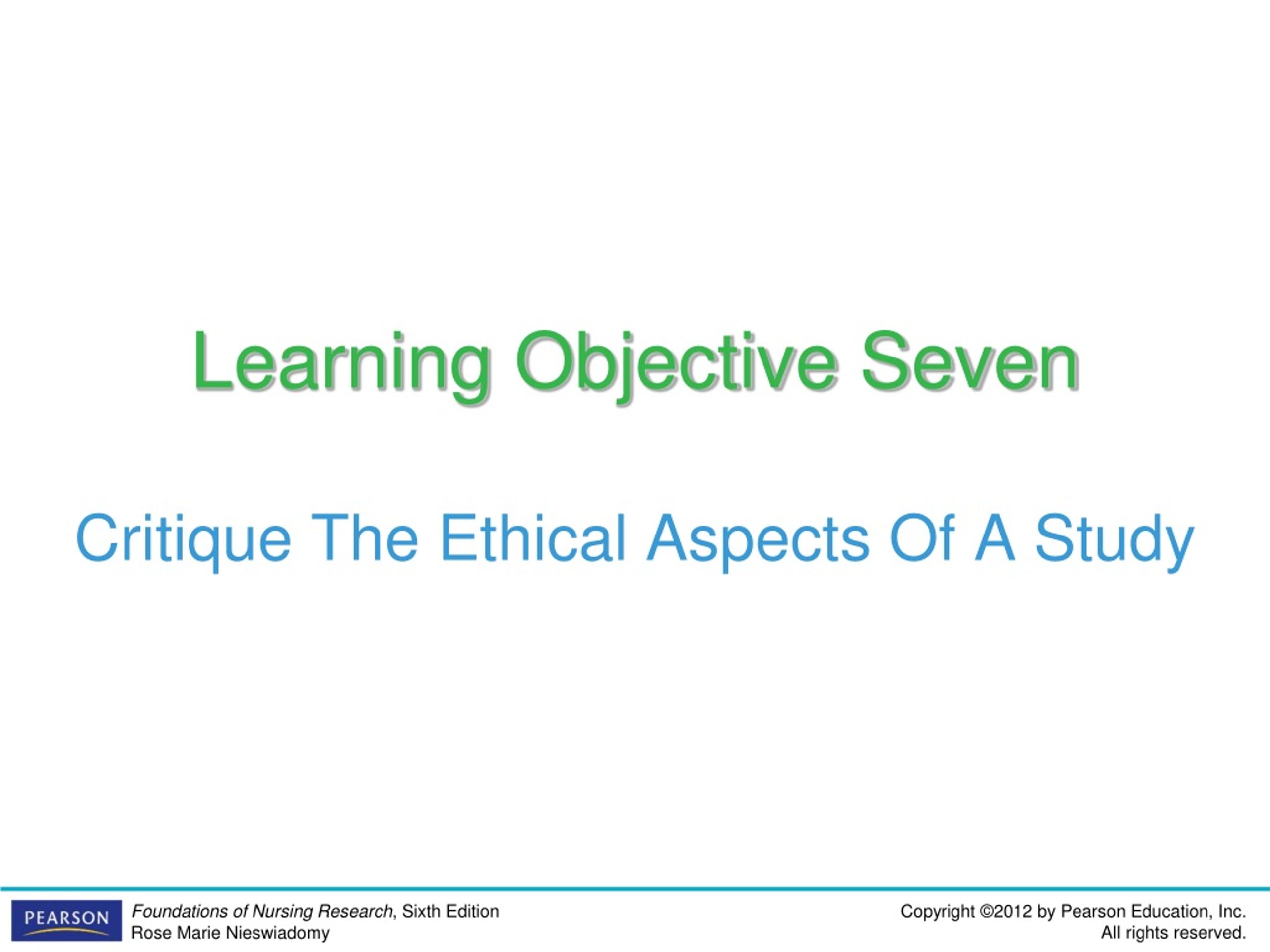 Learning Objective Seven

Critique The Ethical Aspects Of A Study

PEARSON

Foundations of Nursing Research, Sixth Edition
Rose Marie Nieswiadomy

Copyright ©2012 by Pearson Education, Inc.
All rights reserved.